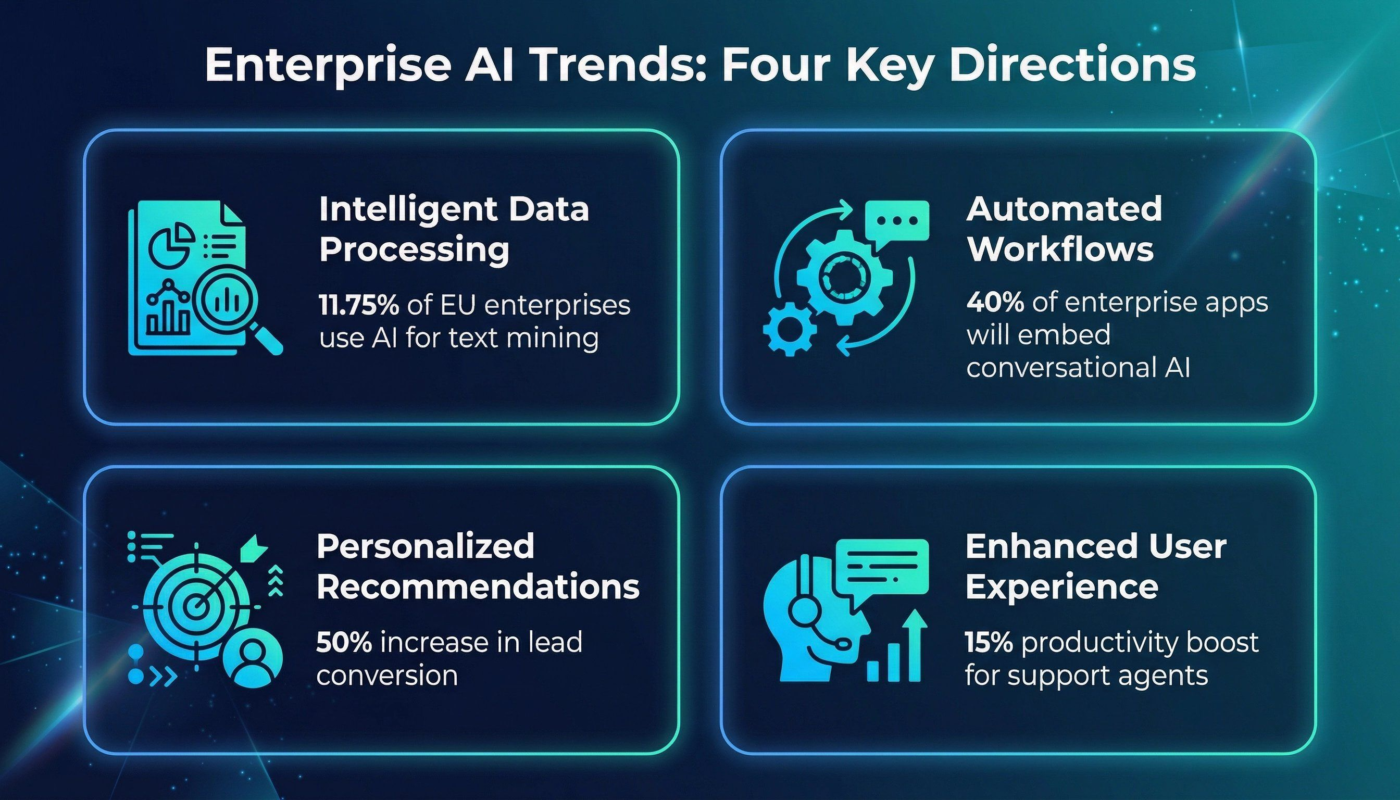 Enterprise AI Trends: Four Key Directions

Intelligent Data Processing

11.75% of EU enterprises use AI for text mining

Automated Workflows

40% of enterprise apps will embed conversational AI

Personalized Recommendations

50% increase in lead conversion

Enhanced User Experience

15% productivity boost for support agents